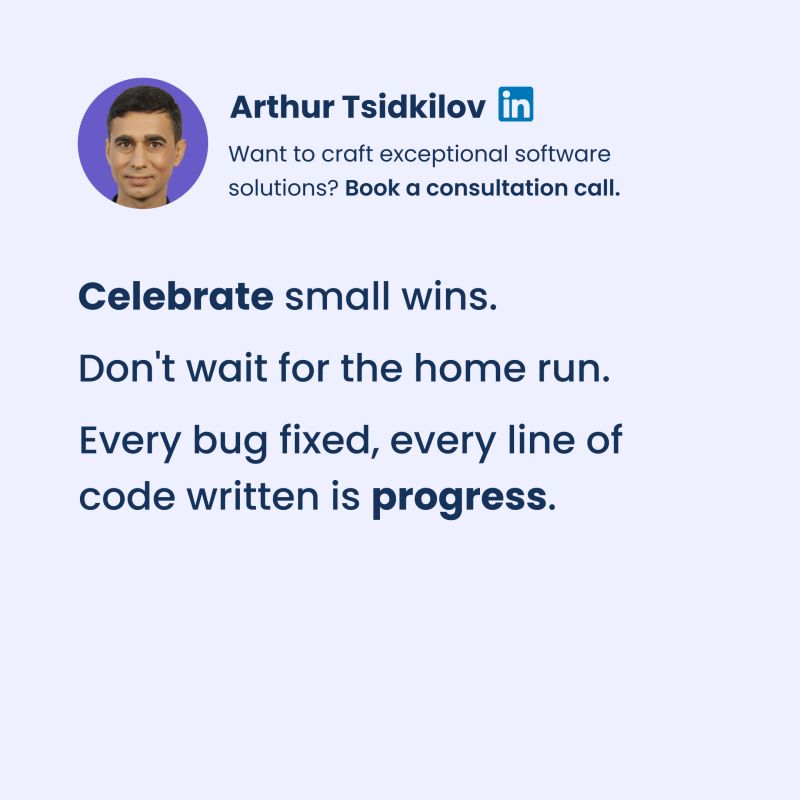 Arthur Tsidkilov in

Want to craft exceptional software solutions? Book a consultation call.

Celebrate small wins.

Don't wait for the home run.

Every bug fixed, every line of code written is progress.